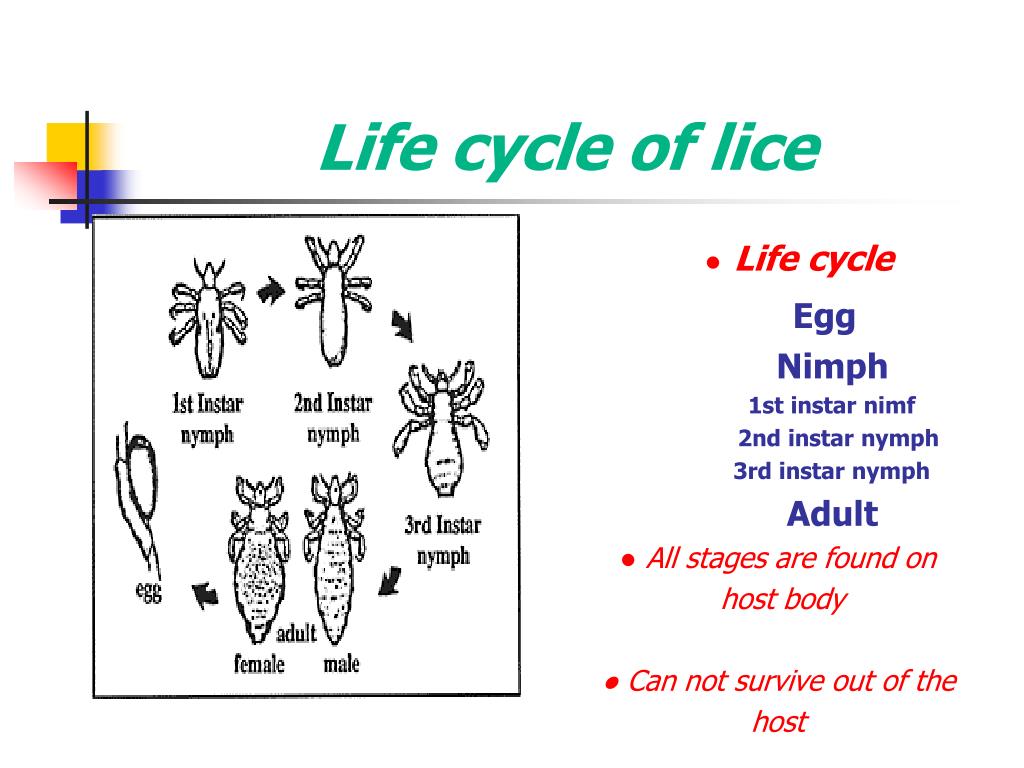 Life cycle of lice

1st Instar nymph

2nd Instar nymph

3rd Instar nymph

egg

adult

female

male

● Life cycle

Egg

Nimph

1st instar nimf

2nd instar nymph

3rd instar nymph

Adult

● All stages are found on host body

● Can not survive out of the host